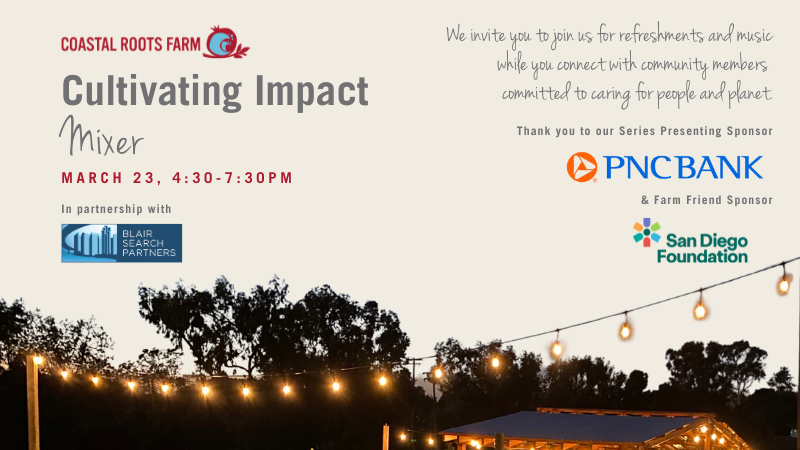 COASTAL ROOTS FARM

Cultivating Impact

Mixer

MARCH 23, 4:30-7:30PM

In partnership with

BLAIR SEARCH PARTNERS

We invite you to join us for refreshments and music while you connect with community members committed to caring for people and planet.

Thank you to our Series Presenting Sponsor

PNC BANK

& Farm Friend Sponsor

San Diego Foundation